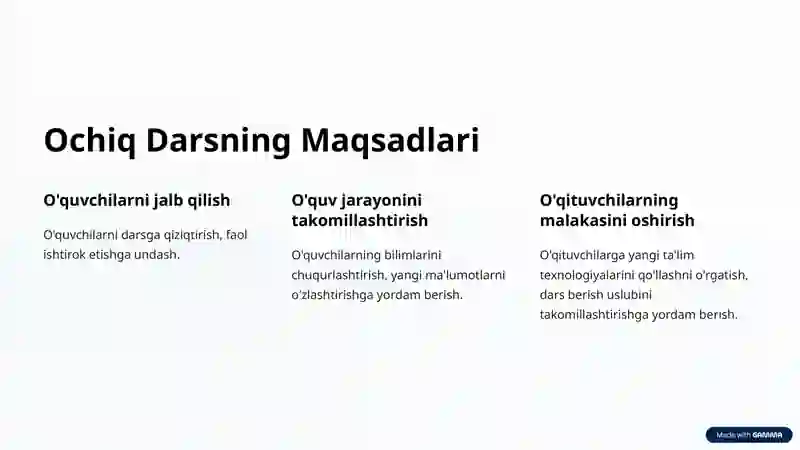 Ochiq Darsning Maqsadlari

O'quvchilarni jalb qilish

O'quvchilarni darsga qiziqtirish, faol ishtirok etishga undash.

O'quv jarayonini takomillashtirish

O'quvchilarning bilimlarini chuqurlashtirish, yangi ma'lumotlarni o'zlashtirishga yordam berish.

O'qituvchilarning malakasini oshirish

O'qituvchilarga yangi ta'lim texnologiyalarini qo'llashni o'rgatish, dars berish uslubini takomillashtirishga yordam berish.

Made with GAMMA